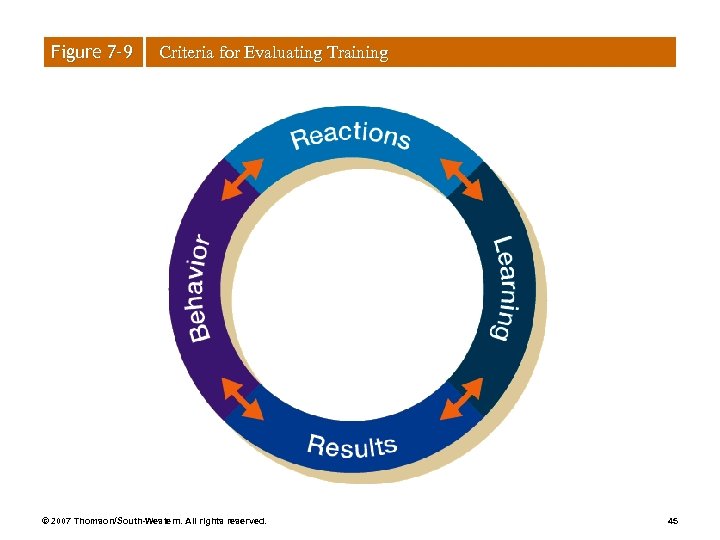 Figure 7-9 Criteria for Evaluating Training

Reactions

Learning

Results

Behavior

© 2007 Thomson/South-Western. All rights reserved.

45